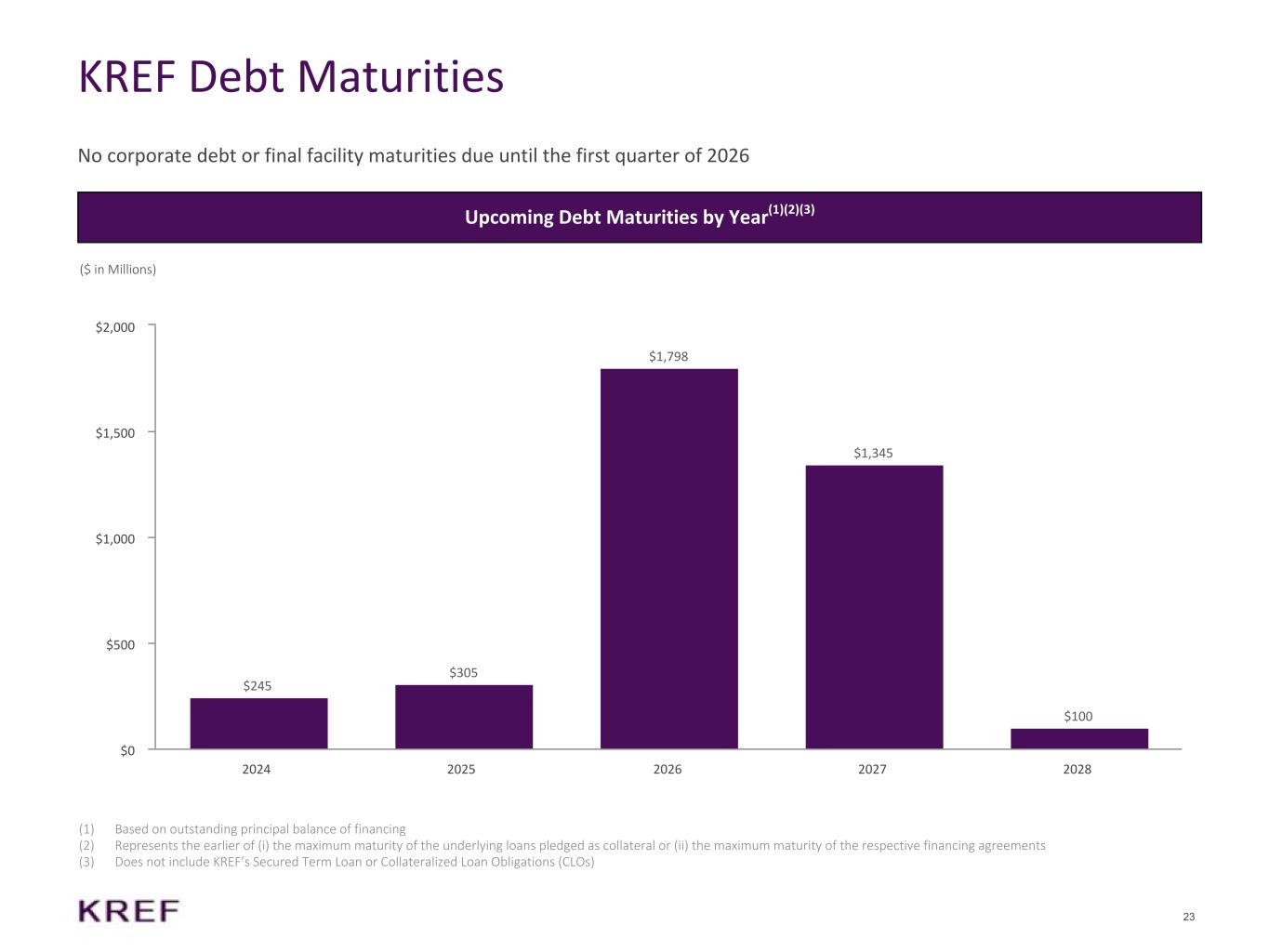 KREF Debt Maturities

No corporate debt or final facility maturities due until the first quarter of 2026

Upcoming Debt Maturities by Year$^{(1)(2)(3)}$

($ in Millions)

$2,000
$1,500
$1,000
$500
$0

$245
$305
$1,798
$1,345
$100

2024
2025
2026
2027
2028

(1) Based on outstanding principal balance of financing
(2) Represents the earlier of (i) the maximum maturity of the underlying loans pledged as collateral or (ii) the maximum maturity of the respective financing agreements
(3) Does not include KREF's Secured Term Loan or Collateralized Loan Obligations (CLOs)

KREF

23